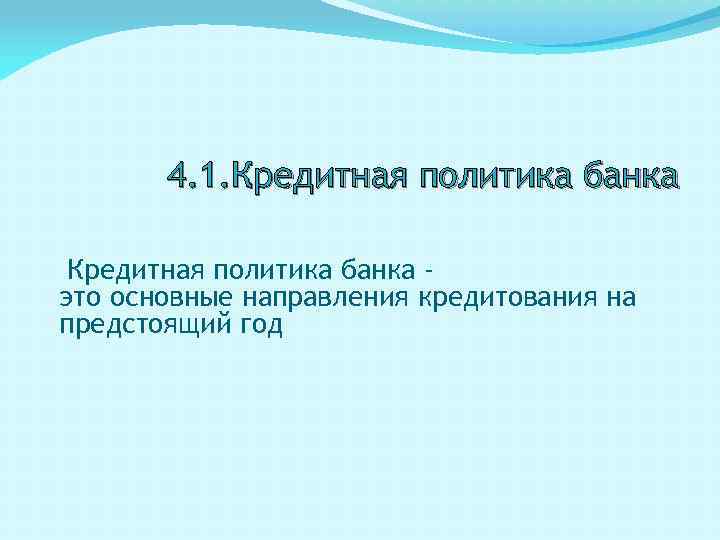 4.1.Кредитная политика банка

Кредитная политика банка - это основные направления кредитования на предстоящий год